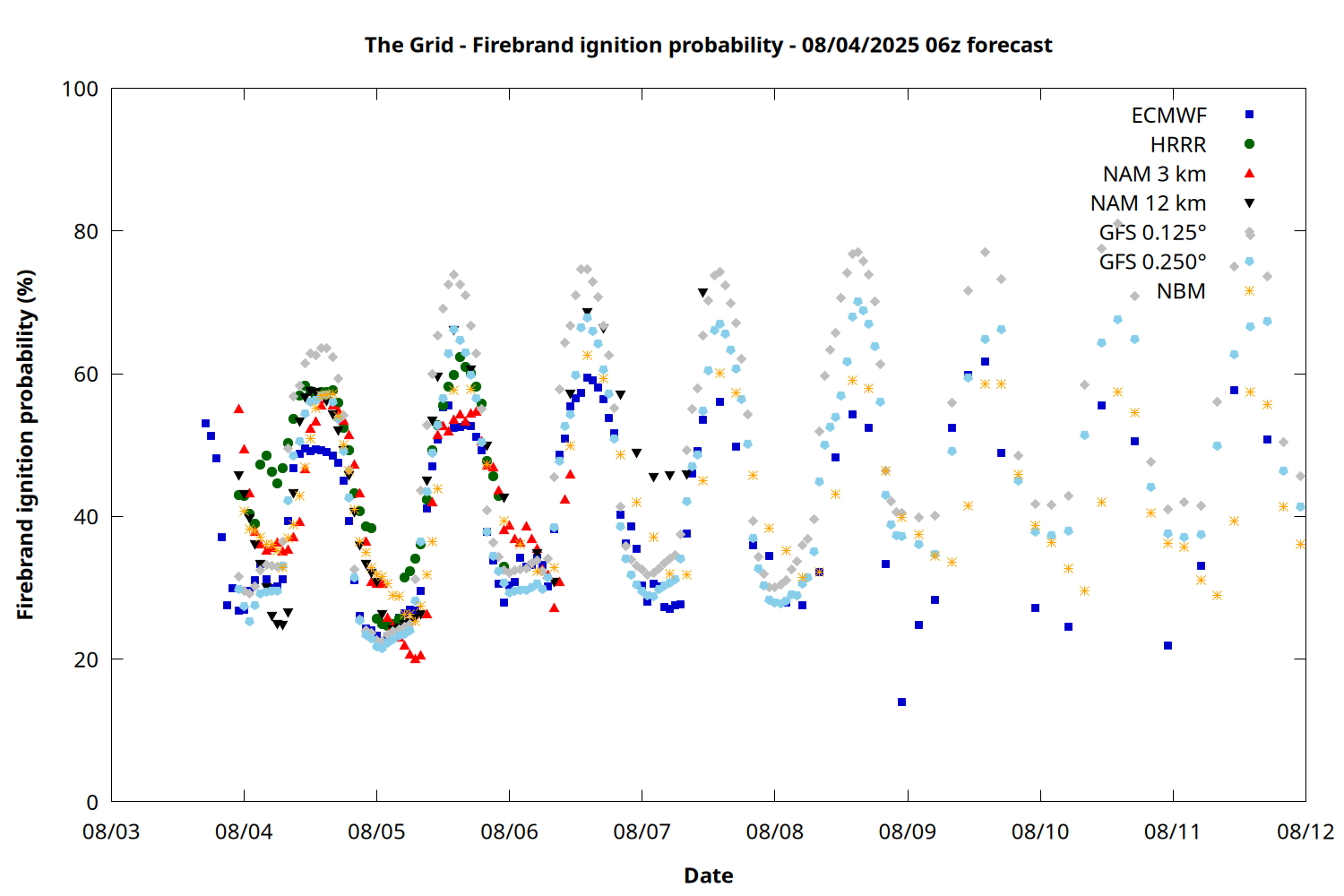 The Grid - Firebrand ignition probability - 08/04/2025 06z forecast

Firebrand ignition probability (%)

100
80
60
40
20
0

ECMWF
HRRR
NAM 3 km
NAM 12 km
GFS 0.125°
GFS 0.250°
NBM

08/03
08/04
08/05
08/06
08/07
08/08
08/09
08/10
08/11
08/12

Date